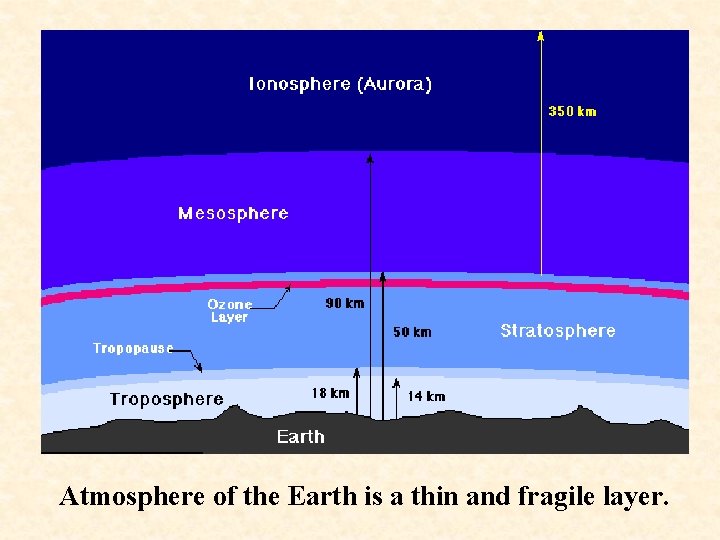 Ionosphere (Aurora)

350 km

Mesosphere

Ozone Layer

90 km

50 km

Stratosphere

Tropopause

Troposphere

18 km

14 km

Earth

Atmosphere of the Earth is a thin and fragile layer.